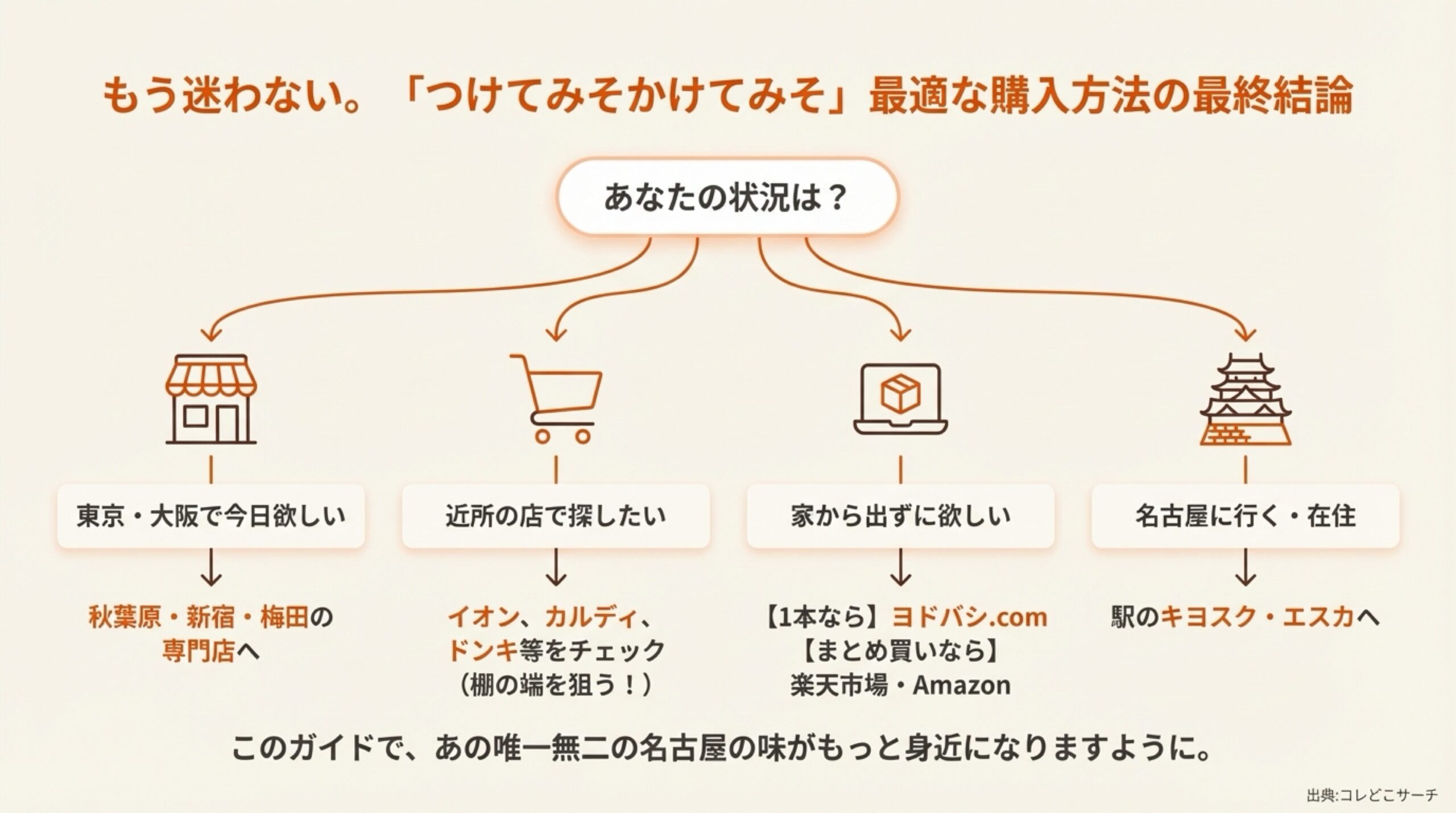 もう迷わない。「つけてみそかけてみそ」最適な購入方法の最終結論

あなたの状況は？

東京・大阪で今日欲しい

秋葉原・新宿・梅田の専門店へ

近所の店で探したい

イオン、カルディ、ドンキ等をチェック（棚の端を狙う！）

家から出ずに欲しい

【1本なら】ヨドバシ.com
【まとめ買いなら】
楽天市場・Amazon

名古屋に行く・在住

駅のキヨスク・エスカへ

このガイドで、あの唯一無二の名古屋の味がもっと身近になりますように。

出典:コレどこサーチ